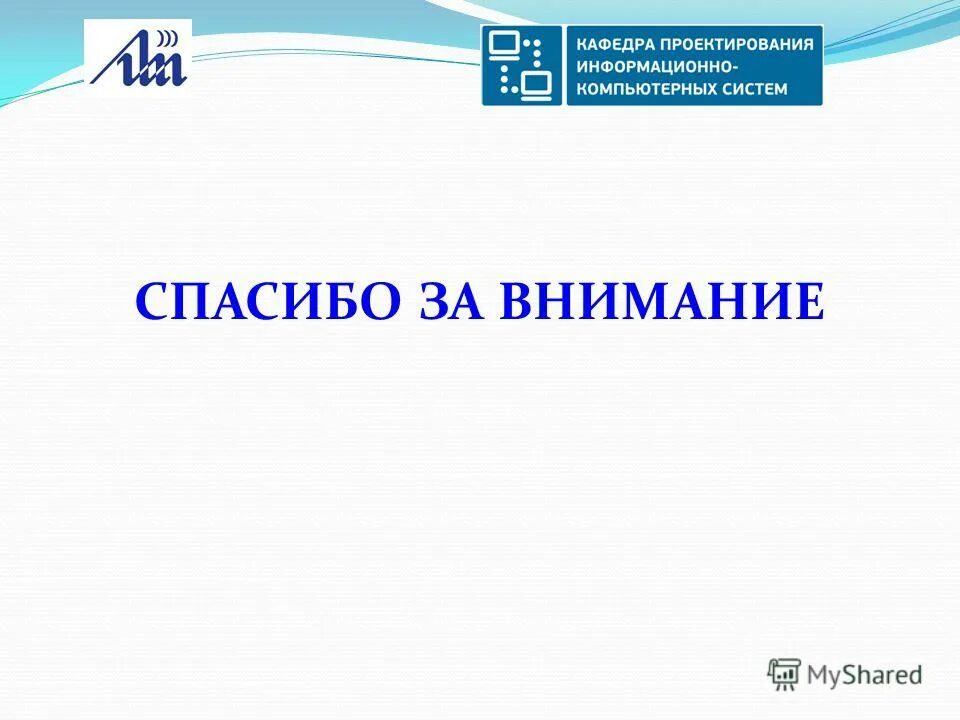 КАФЕДРА ПРОЕКТИРОВАНИЯ ИНФОРМАЦИОННО-КОМПЬЮТЕРНЫХ СИСТЕМ

СПАСИБО ЗА ВНИМАНИЕ

MyShared